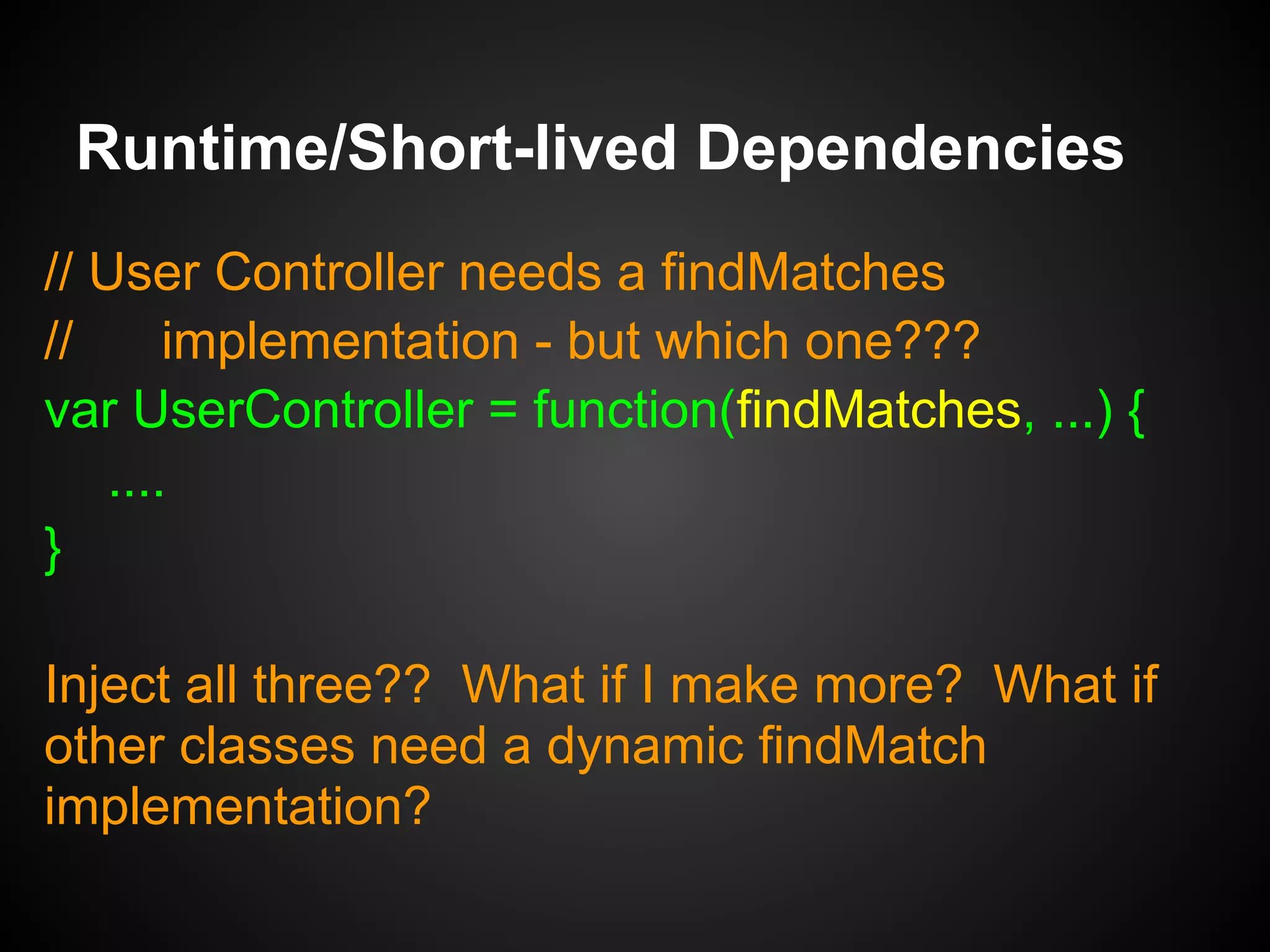 Runtime/Short-lived Dependencies

// User Controller needs a findMatches
//      implementation - but which one???
var UserController = function(findMatches, ...) {
    ....
}

Inject all three??  What if I make more?  What if other classes need a dynamic findMatch implementation?